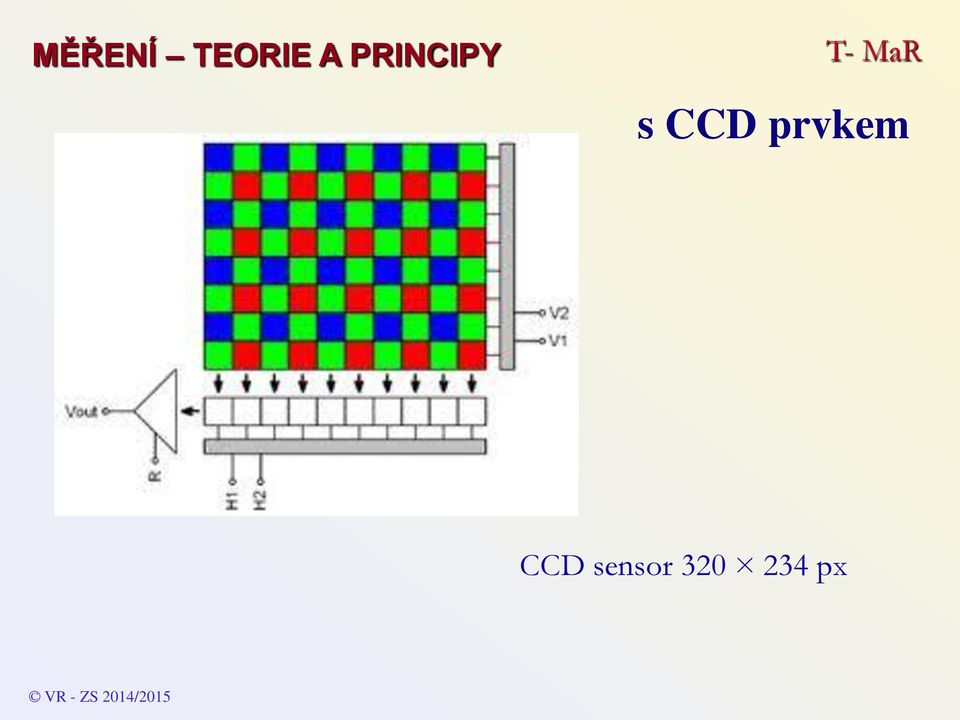 MĚŘENÍ – TEORIE A PRINCIPY

T- MaR

s CCD prvkem

V2
V1
Vout
R
H1
H2

CCD sensor 320 × 234 px

© VR - ZS 2014/2015